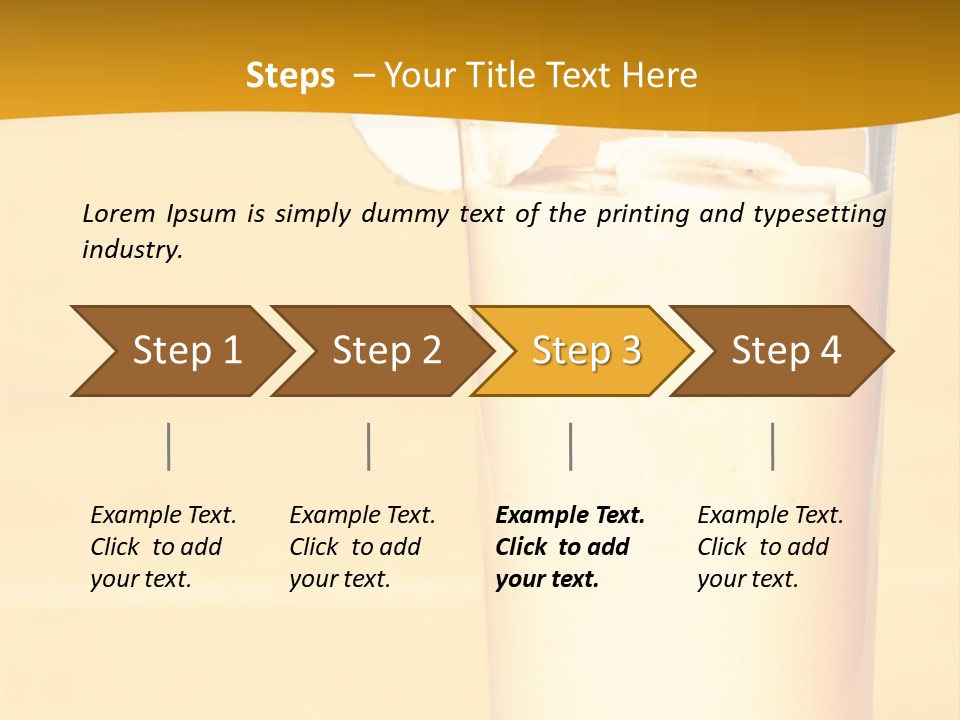 Steps – Your Title Text Here

Lorem Ipsum is simply dummy text of the printing and typesetting industry.

Step 1

Step 2

Step 3

Step 4

Example Text. Click to add your text.

Example Text. Click to add your text.

Example Text. Click to add your text.

Example Text. Click to add your text.